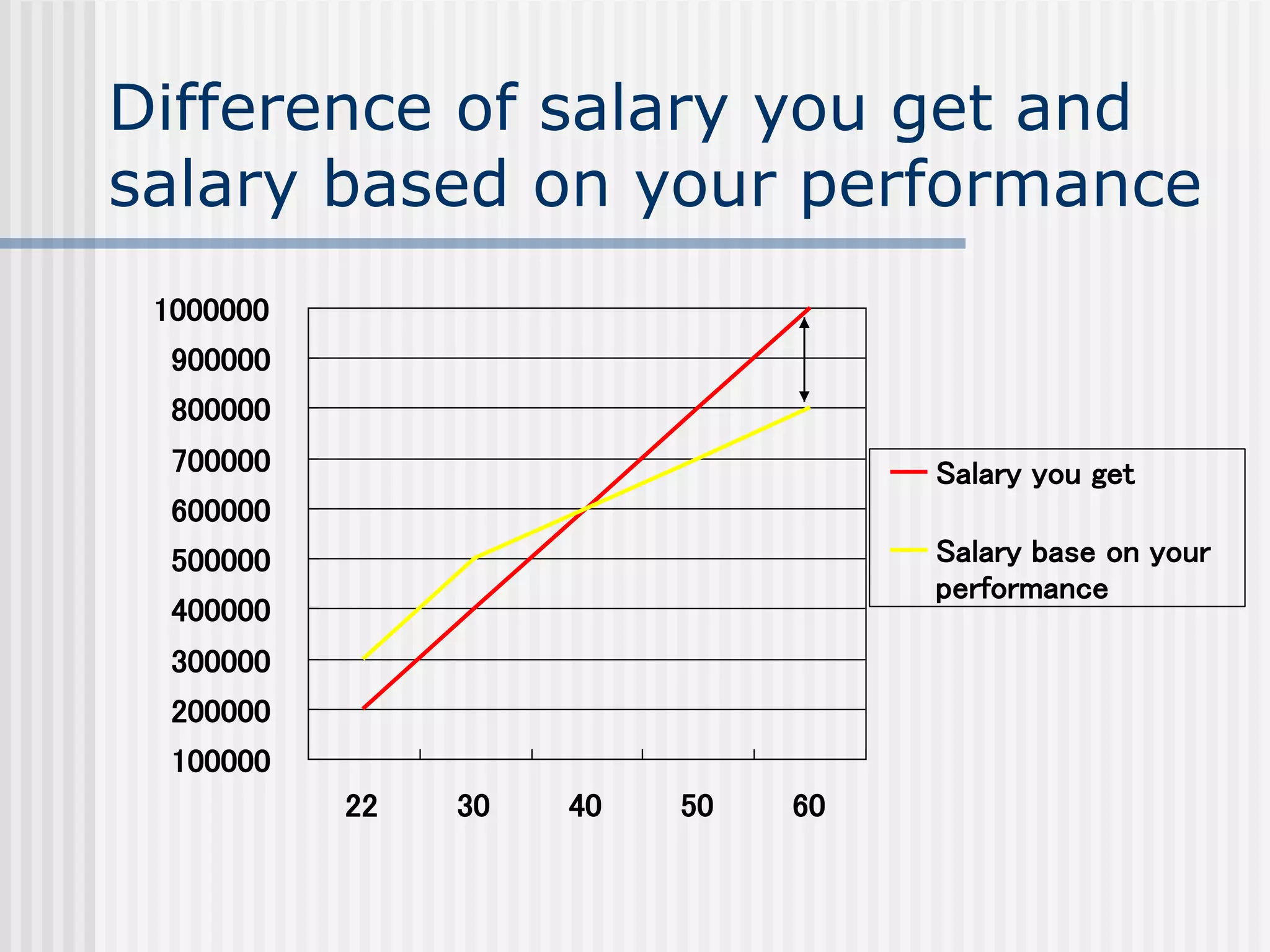 Difference of salary you get and salary based on your performance

1000000
900000
800000
700000
600000
500000
400000
300000
200000
100000

22
30
40
50
60

Salary you get
Salary base on your performance